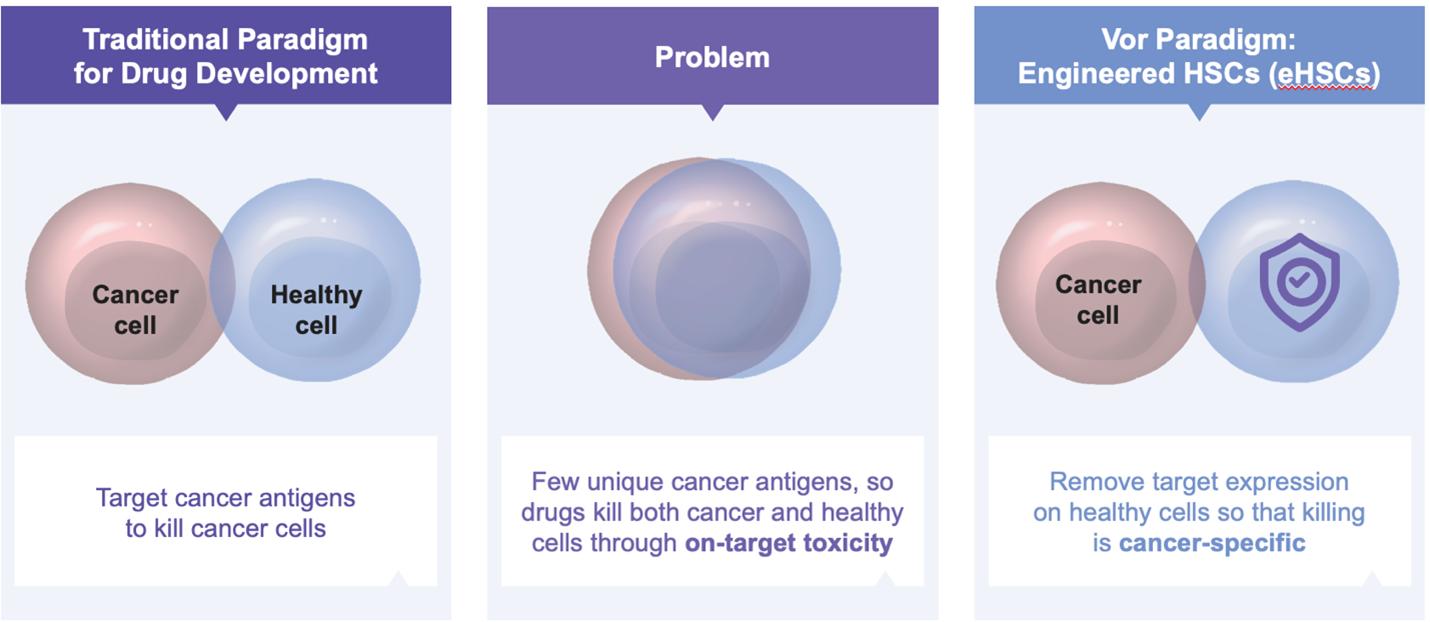 Traditional Paradigm for Drug Development

Cancer cell

Healthy cell

Target cancer antigens to kill cancer cells

Problem

Few unique cancer antigens, so drugs kill both cancer and healthy cells through on-target toxicity

Vor Paradigm: Engineered HSCs (eHSCs)

Cancer cell

Remove target expression on healthy cells so that killing is cancer-specific